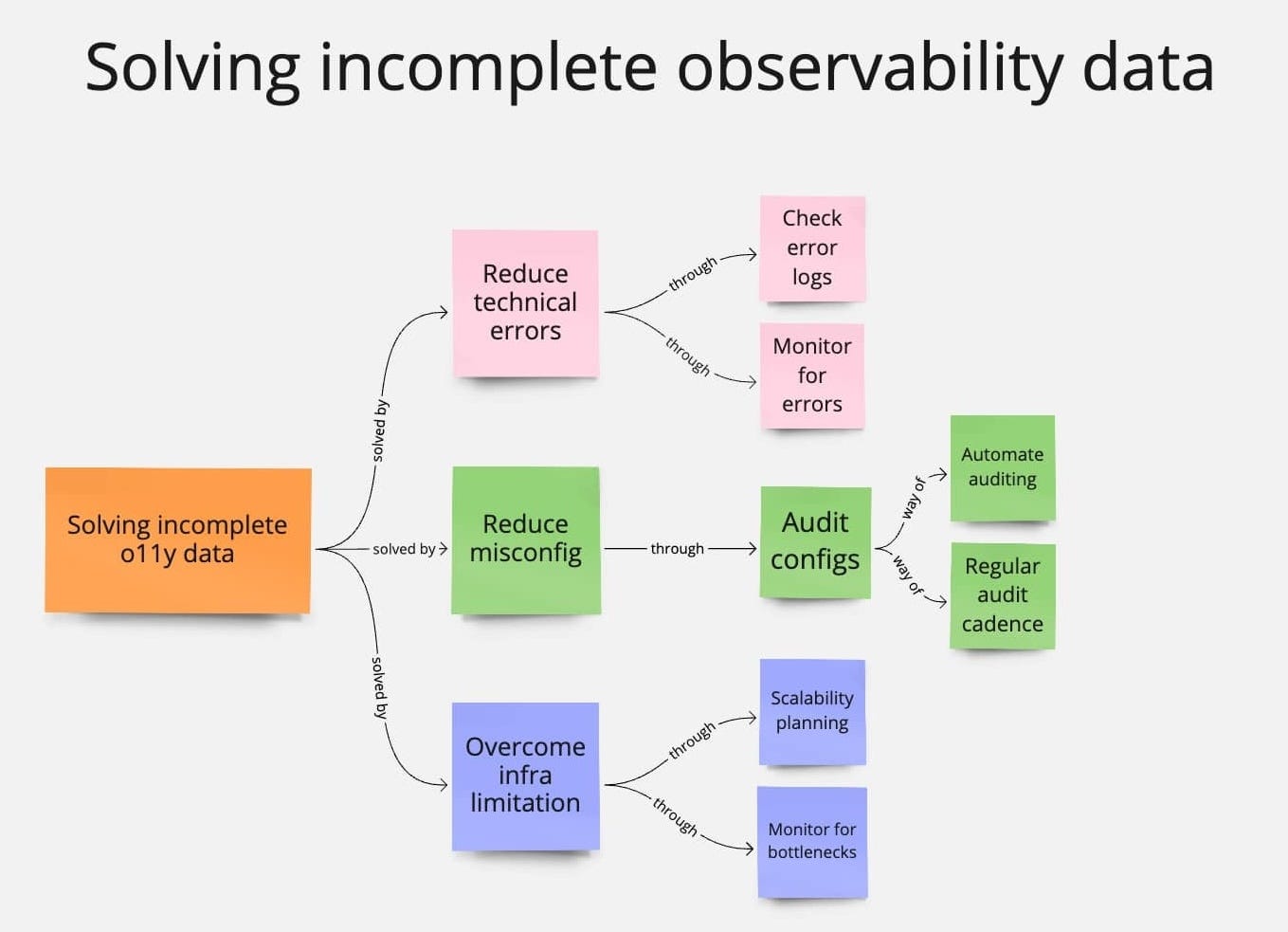 Solving incomplete observability data

Solving incomplete o11y data

solved by

Reduce technical errors

through

Check error logs

through

Monitor for errors

solved by

Reduce misconfig

through

Audit configs

way of

Automate auditing

way of

Regular audit cadence

solved by

Overcome infra limitation

through

Scalability planning

through

Monitor for bottlenecks